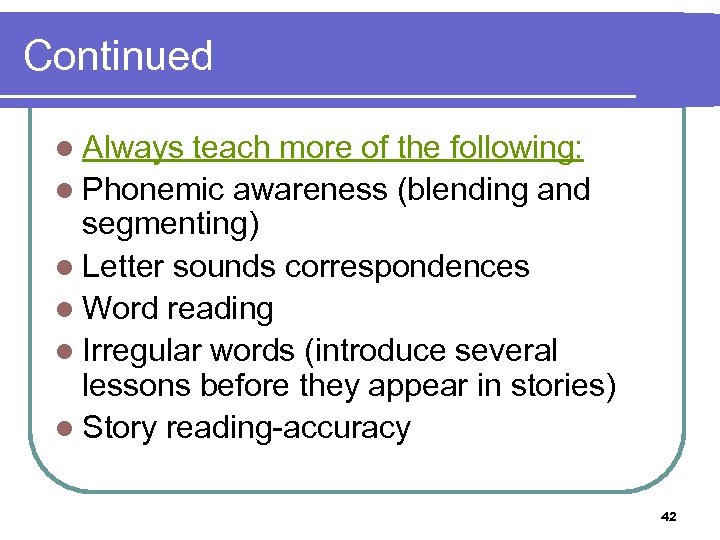 Continued

- Always teach more of the following:
- Phonemic awareness (blending and segmenting)
- Letter sounds correspondences
- Word reading
- Irregular words (introduce several lessons before they appear in stories)
- Story reading-accuracy

42